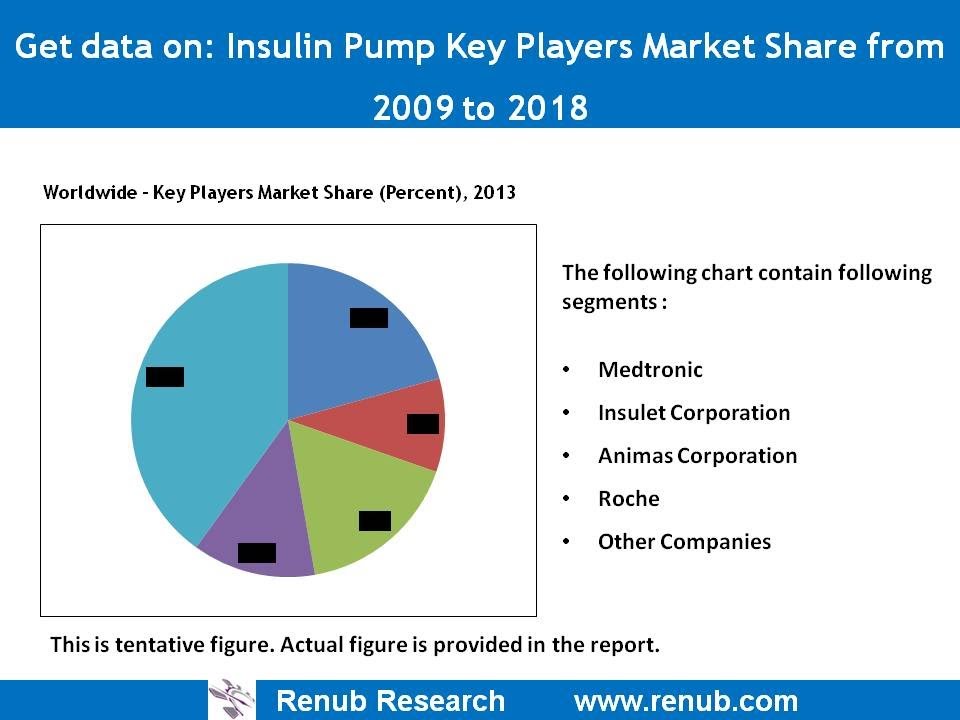 Get data on: Insulin Pump Key Players Market Share from 2009 to 2018

Worldwide - Key Players Market Share (Percent), 2013

The following chart contain following segments :

• Medtronic
• Insulet Corporation
• Animas Corporation
• Roche
• Other Companies

This is tentative figure. Actual figure is provided in the report.

Renub Research www.renub.com